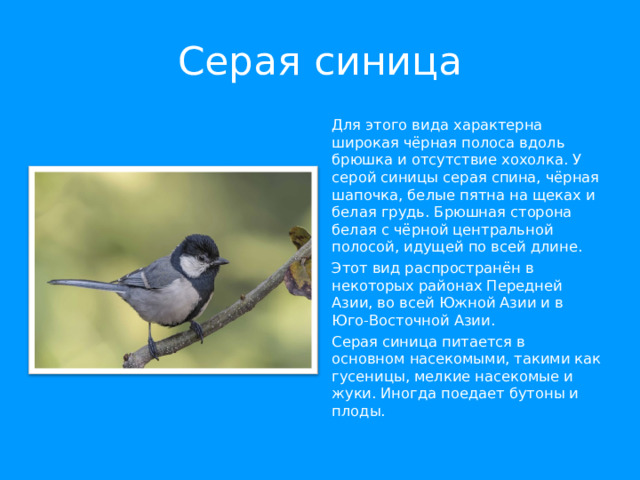 Серая синица

Для этого вида характерна широкая чёрная полоса вдоль брюшка и отсутствие хохолка. У серой синицы серая спина, чёрная шапочка, белые пятна на щеках и белая грудь. Брюшная сторона белая с чёрной центральной полосой, идущей по всей длине.

Этот вид распространён в некоторых районах Передней Азии, во всей Южной Азии и в Юго-Восточной Азии.

Серая синица питается в основном насекомыми, такими как гусеницы, мелкие насекомые и жуки. Иногда поедает бутоны и плоды.